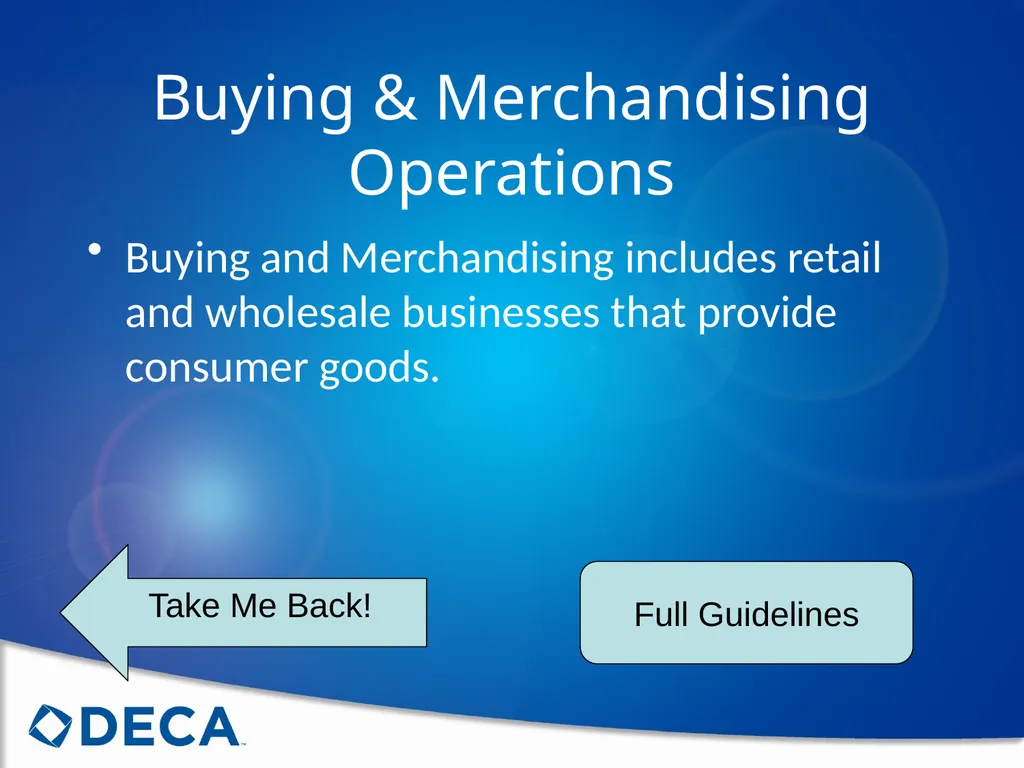 Buying & Merchandising Operations

• Buying and Merchandising includes retail and wholesale businesses that provide consumer goods.

Take Me Back!

Full Guidelines

DECA™